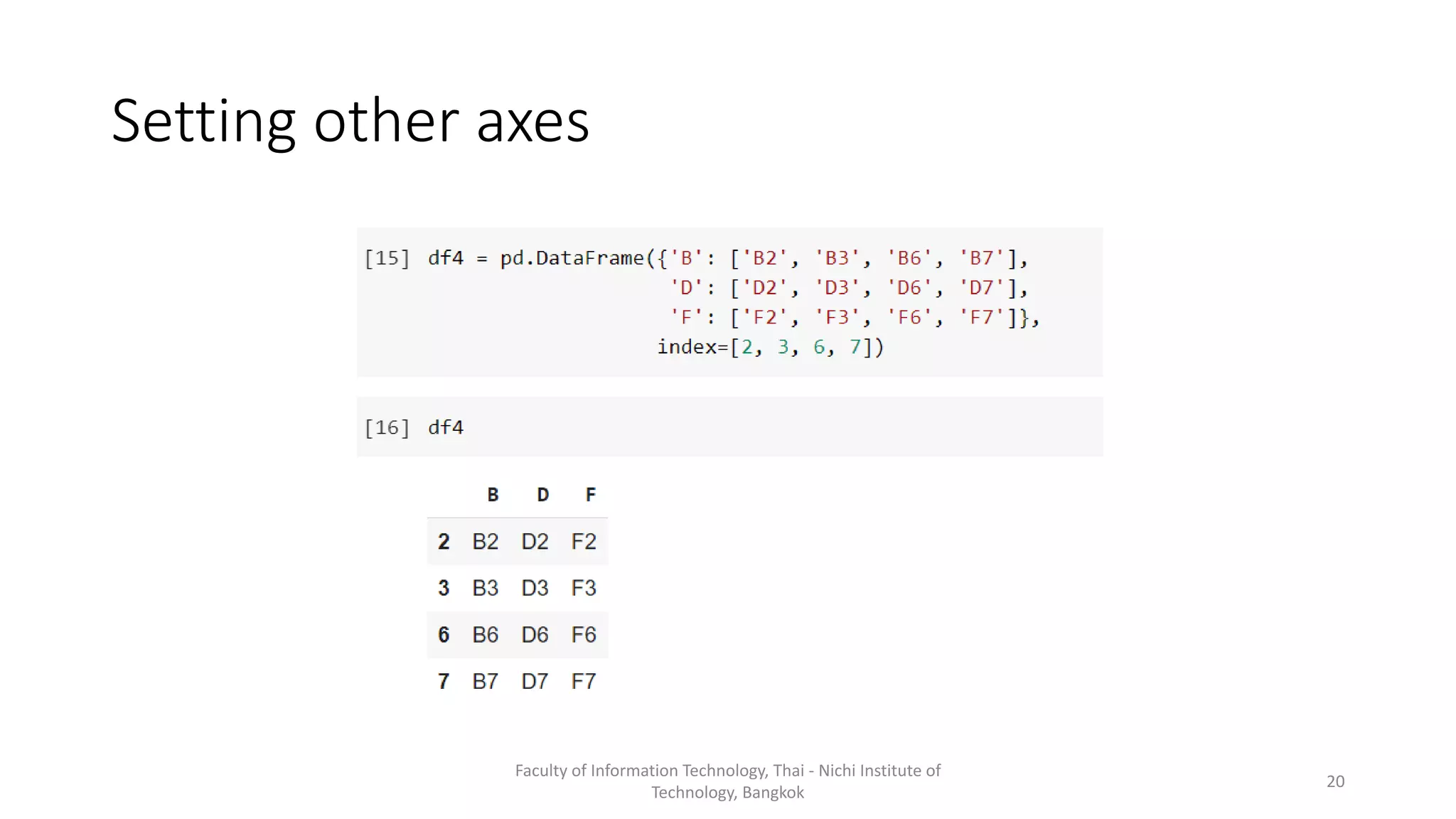 Setting other axes

[15] df4 = pd.DataFrame({'B': ['B2', 'B3', 'B6', 'B7'],
'D': ['D2', 'D3', 'D6', 'D7'],
'F': ['F2', 'F3', 'F6', 'F7']},
index=[2, 3, 6, 7])

[16] df4

|  | B | D | F |
|---|---|---|---|
| 2 | B2 | D2 | F2 |
| 3 | B3 | D3 | F3 |
| 6 | B6 | D6 | F6 |
| 7 | B7 | D7 | F7 |

Faculty of Information Technology, Thai - Nichi Institute of Technology, Bangkok

20